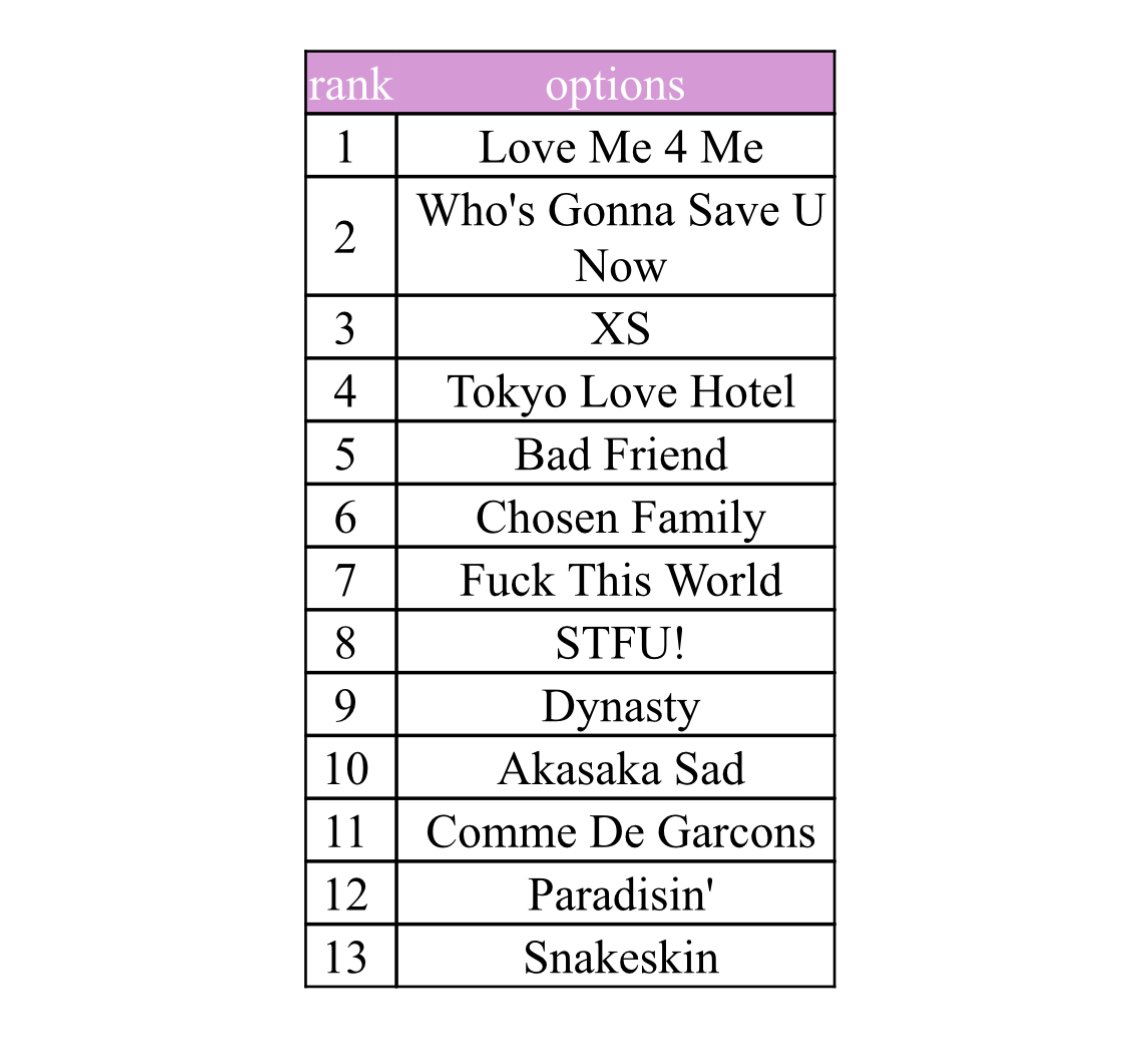 | rank | options |
|---|---|
| 1 | Love Me 4 Me |
| 2 | Who's Gonna Save U Now |
| 3 | XS |
| 4 | Tokyo Love Hotel |
| 5 | Bad Friend |
| 6 | Chosen Family |
| 7 | Fuck This World |
| 8 | STFU! |
| 9 | Dynasty |
| 10 | Akasaka Sad |
| 11 | Comme De Garcons |
| 12 | Paradisin' |
| 13 | Snakeskin |